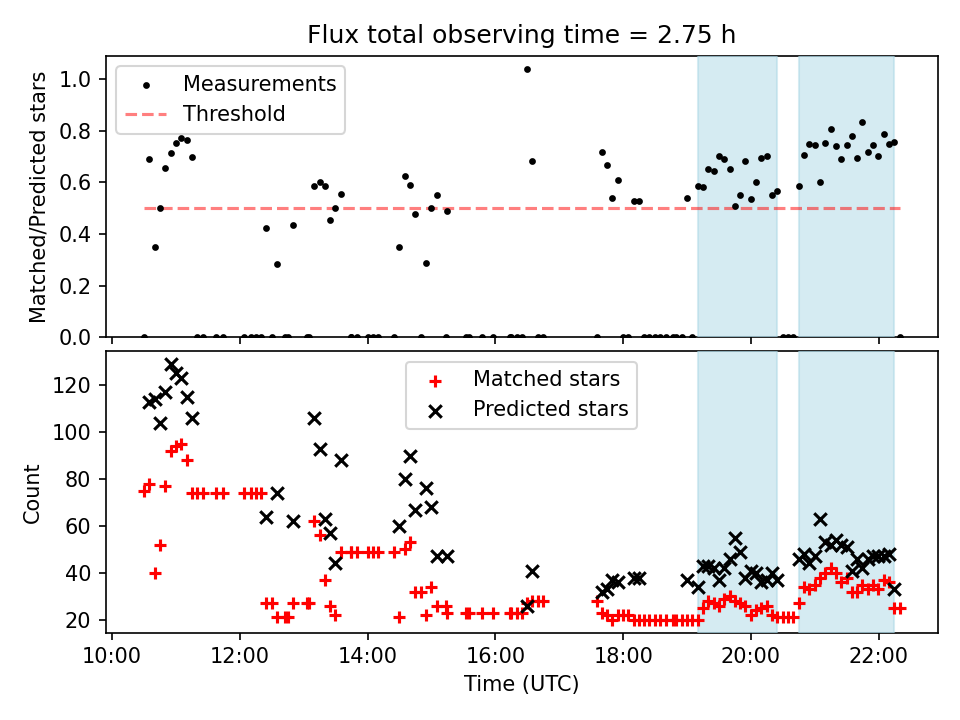 Flux total observing time = 2.75 h

Measurements
Threshold

Matched/Predicted stars

1.0
0.8
0.6
0.4
0.2
0.0

Matched stars
Predicted stars

Count

120
100
80
60
40
20

10:00
12:00
14:00
16:00
18:00
20:00
22:00

Time (UTC)